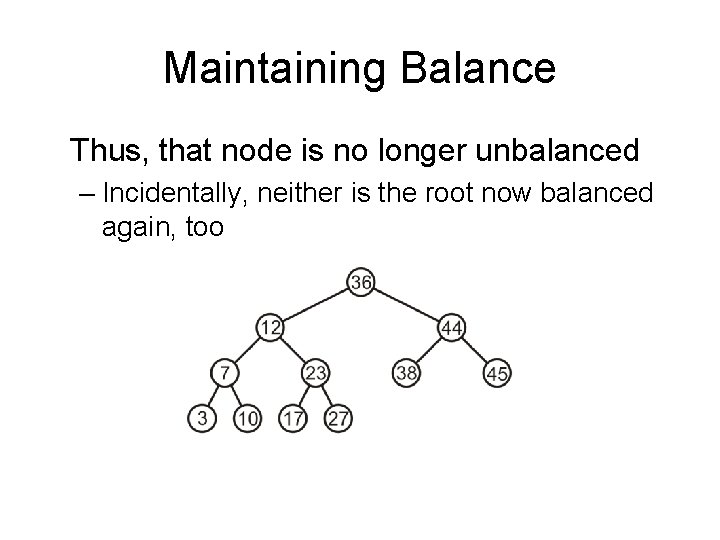 Maintaining Balance

Thus, that node is no longer unbalanced

– Incidentally, neither is the root now balanced again, too

36
12
44
7
23
38
45
3
10
17
27